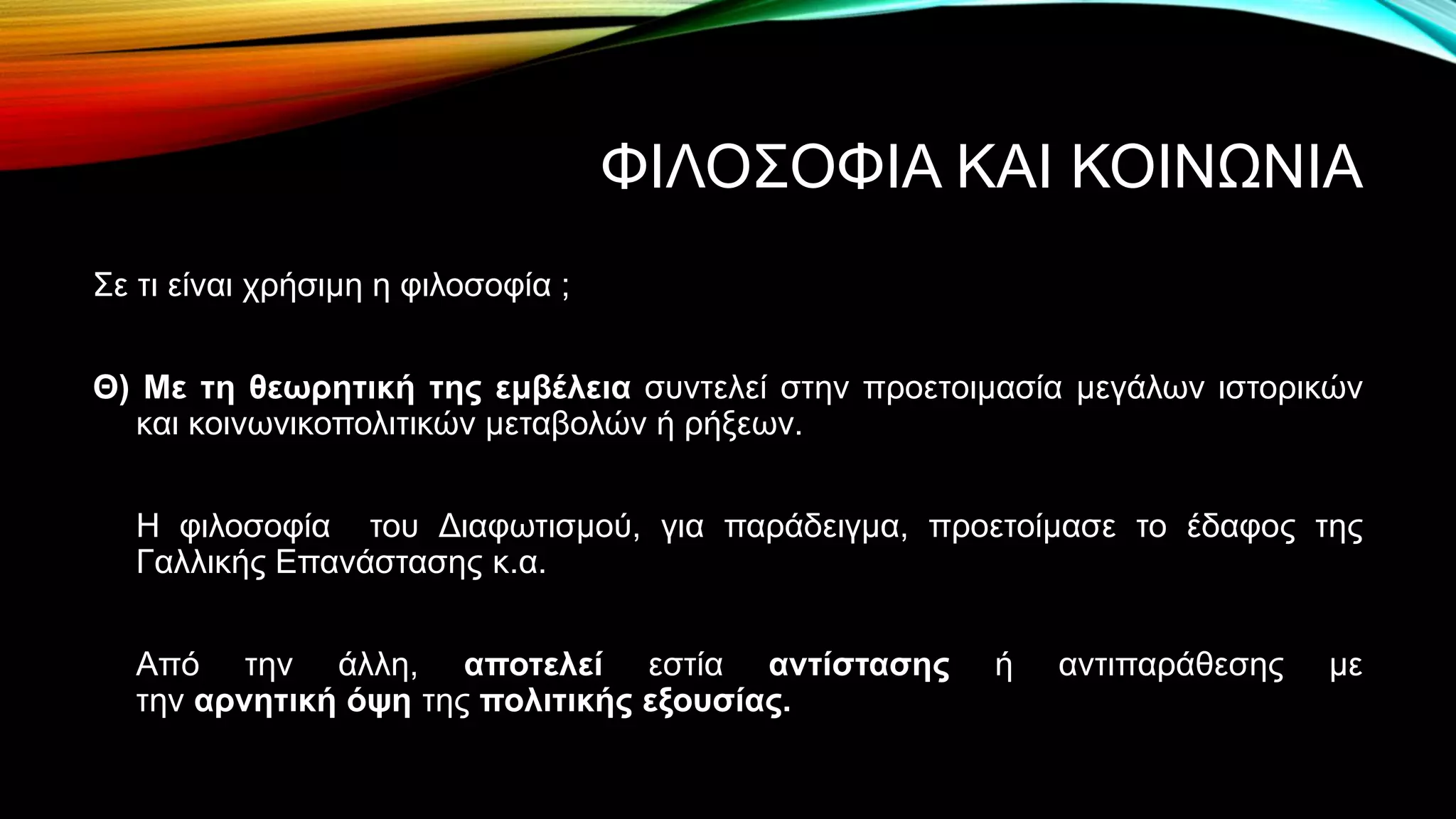 ΦΙΛΟΣΟΦΙΑ ΚΑΙ ΚΟΙΝΩΝΙΑ

Σε τι είναι χρήσιμη η φιλοσοφία ;

Θ) Με τη θεωρητική της εμβέλεια συντελεί στην προετοιμασία μεγάλων ιστορικών και κοινωνικοπολιτικών μεταβολών ή ρήξεων.

Η φιλοσοφία του Διαφωτισμού, για παράδειγμα, προετοίμασε το έδαφος της Γαλλικής Επανάστασης κ.α.

Από την άλλη, αποτελεί εστία αντίστασης ή αντιπαράθεσης με την αρνητική όψη της πολιτικής εξουσίας.